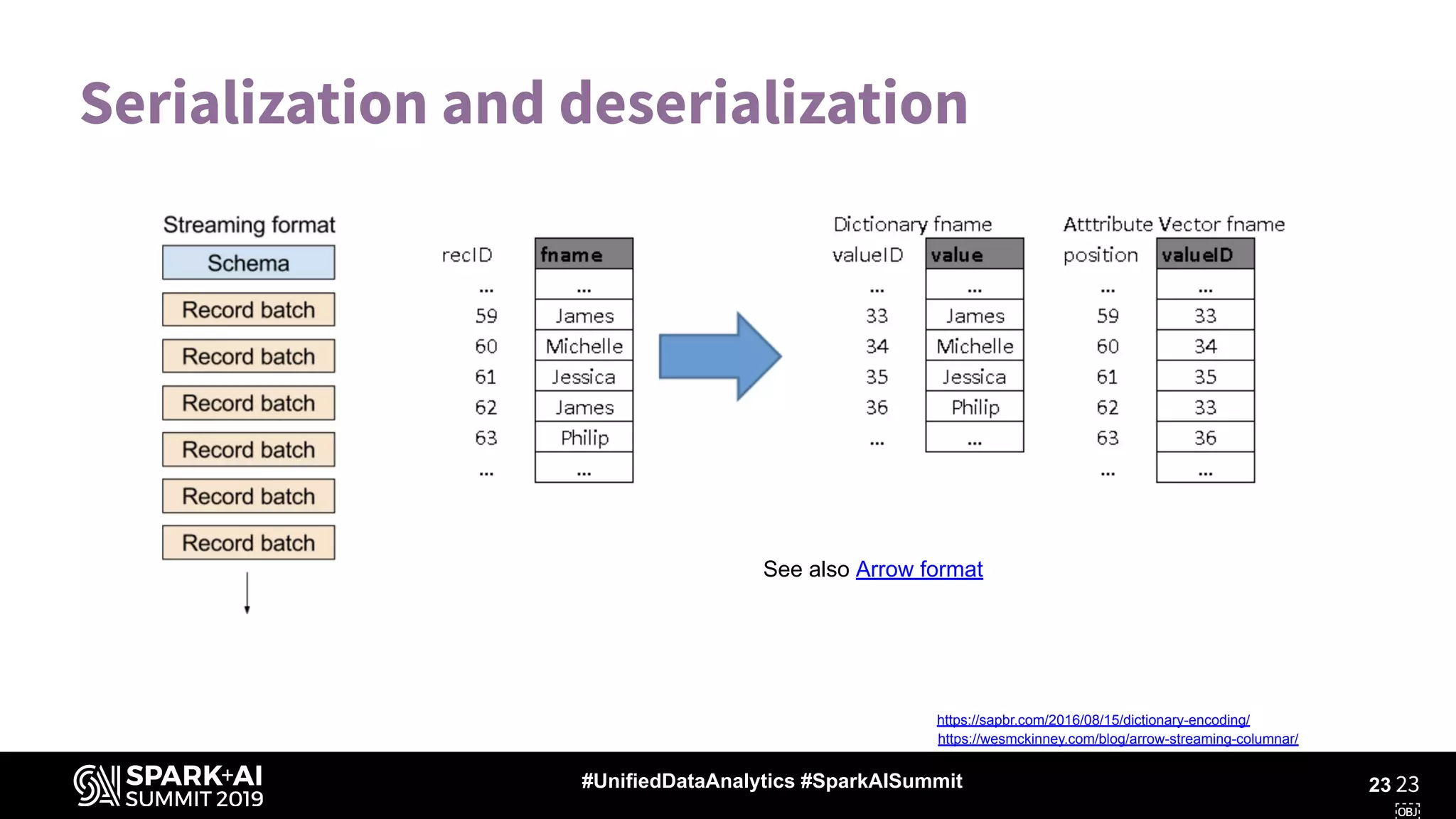 Serialization and deserialization

Streaming format

Schema

Record batch

Record batch

Record batch

Record batch

Record batch

Record batch

| recID | fname |
|---|---|
| ... | ... |
| 59 | James |
| 60 | Michelle |
| 61 | Jessica |
| 62 | James |
| 63 | Philip |
| ... | ... |

Dictionary fname

| valueID | value |
|---|---|
| ... | ... |
| 33 | James |
| 34 | Michelle |
| 35 | Jessica |
| 36 | Philip |
| ... | ... |

Atttribute Vector fname

| position | valueID |
|---|---|
| ... | ... |
| 59 | 33 |
| 60 | 34 |
| 61 | 35 |
| 62 | 33 |
| 63 | 36 |
| ... | ... |

See also Arrow format

https://sapbr.com/2016/08/15/dictionary-encoding/
https://wesmckinney.com/blog/arrow-streaming-columnar/

SPARK+AI SUMMIT 2019

#UnifiedDataAnalytics #SparkAISummit

23 23

OBJ